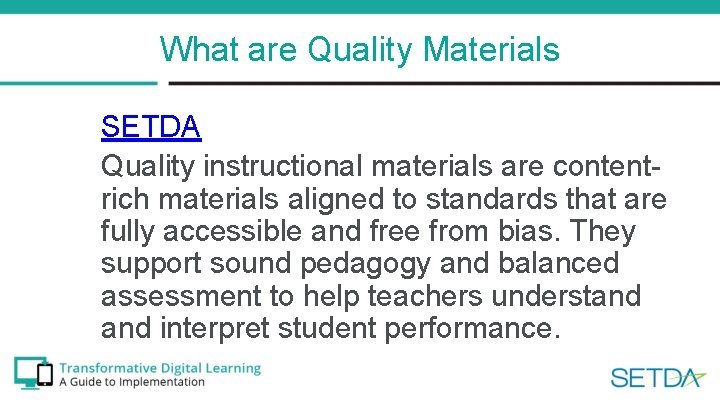 What are Quality Materials

SETDA

Quality instructional materials are content-rich materials aligned to standards that are fully accessible and free from bias. They support sound pedagogy and balanced assessment to help teachers understand and interpret student performance.

Transformative Digital Learning
A Guide to Implementation

SETDA